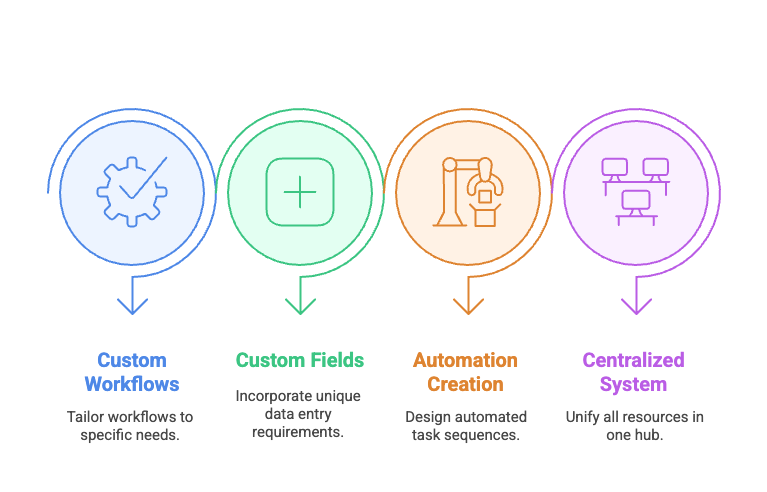 Custom Workflows

Tailor workflows to specific needs.

Custom Fields

Incorporate unique data entry requirements.

Automation Creation

Design automated task sequences.

Centralized System

Unify all resources in one hub.